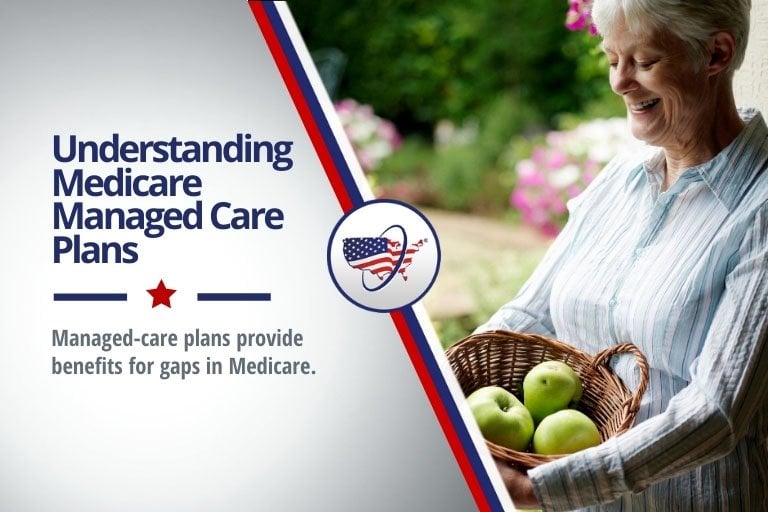 Understanding Medicare Managed Care Plans

Managed-care plans provide benefits for gaps in Medicare.